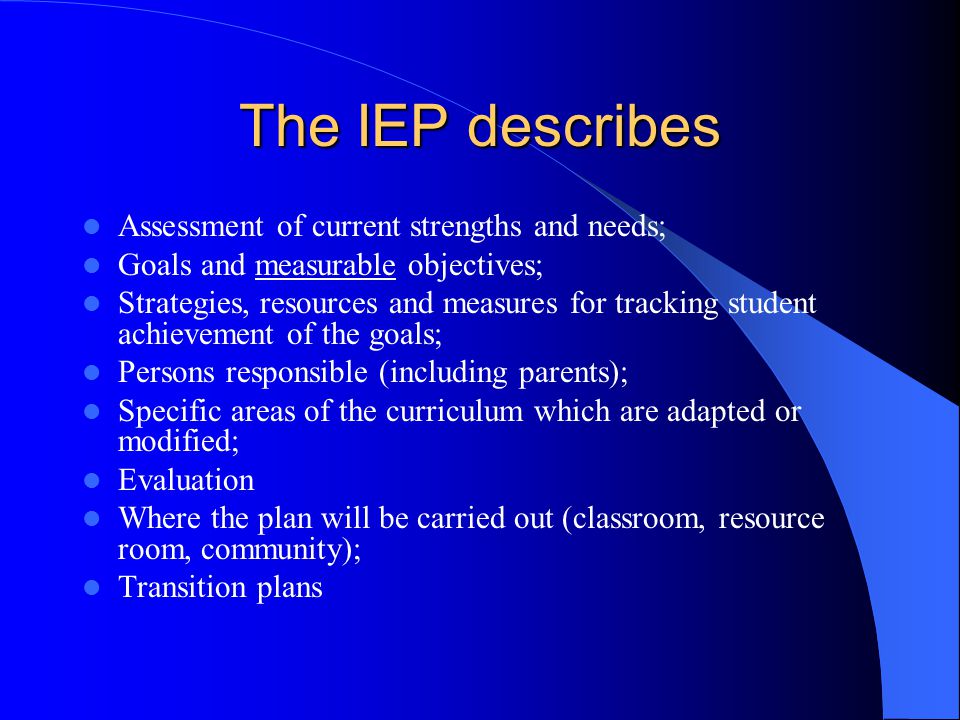 The IEP describes

- Assessment of current strengths and needs;
- Goals and measurable objectives;
- Strategies, resources and measures for tracking student achievement of the goals;
- Persons responsible (including parents);
- Specific areas of the curriculum which are adapted or modified;
- Evaluation
- Where the plan will be carried out (classroom, resource room, community);
- Transition plans